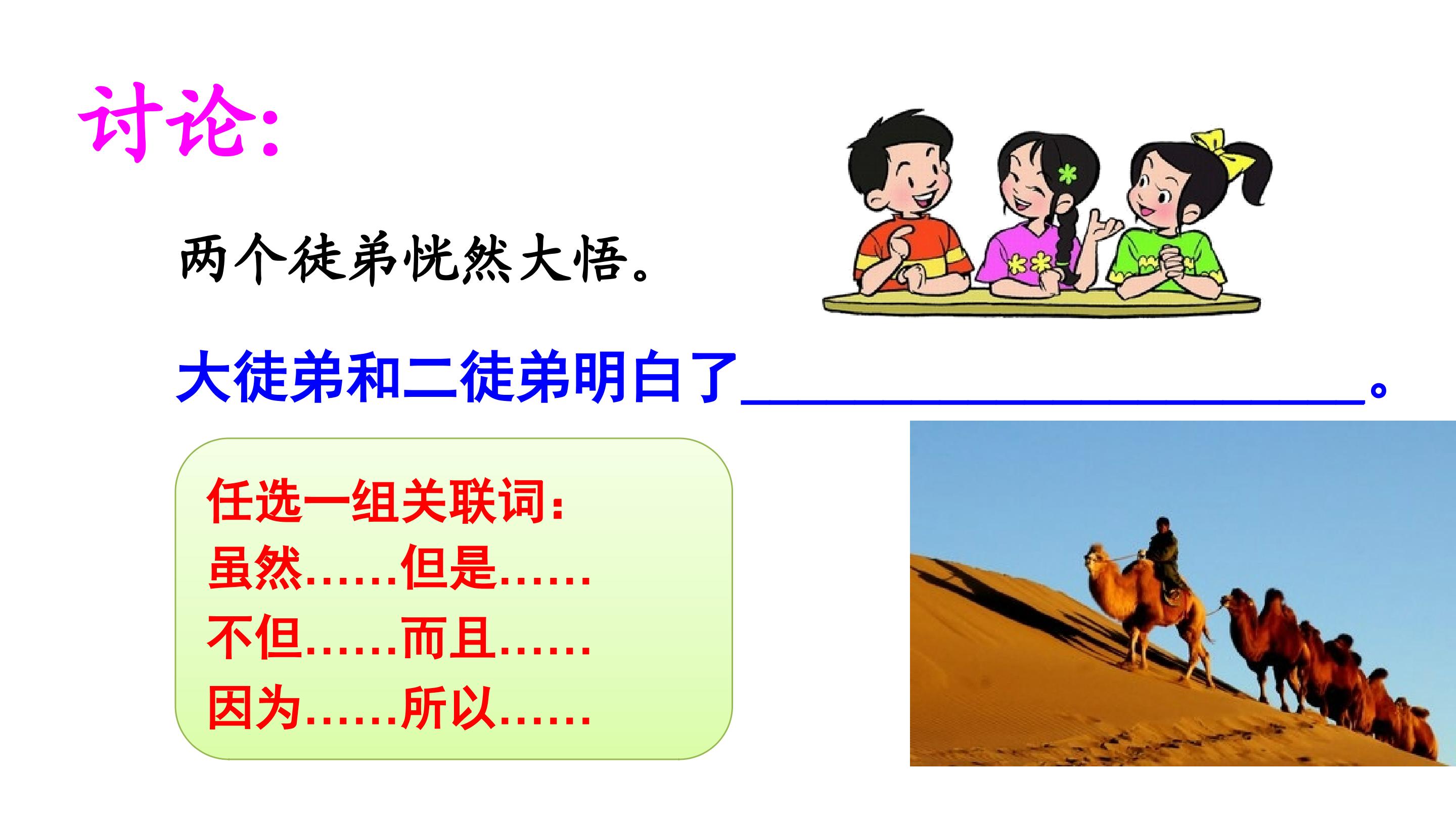 讨论:

两个徒弟恍然大悟。

大徒弟和二徒弟明白了____。

任选一组关联词:
虽然……但是……
不但……而且……
因为……所以……